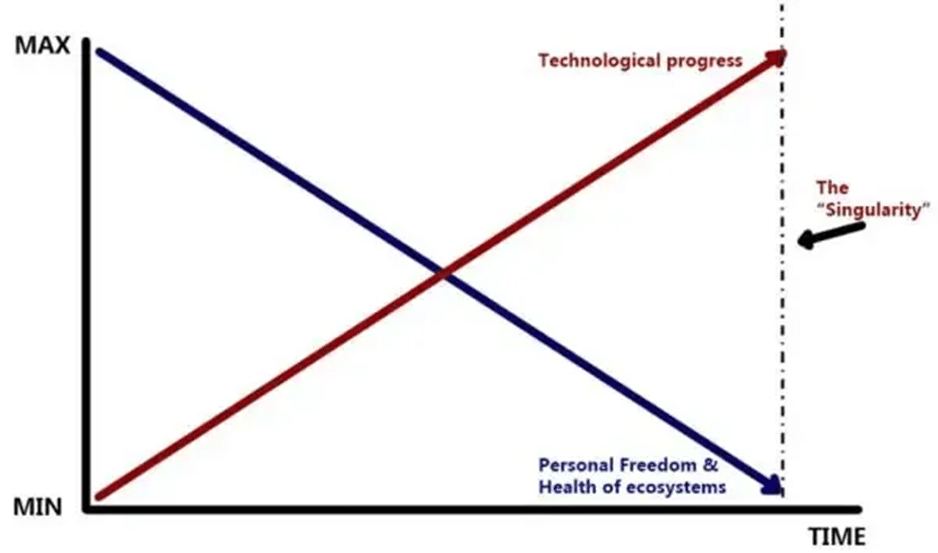 MAX

Technological progress

The
"Singularity"

Personal Freedom &
Health of ecosystems

MIN

TIME